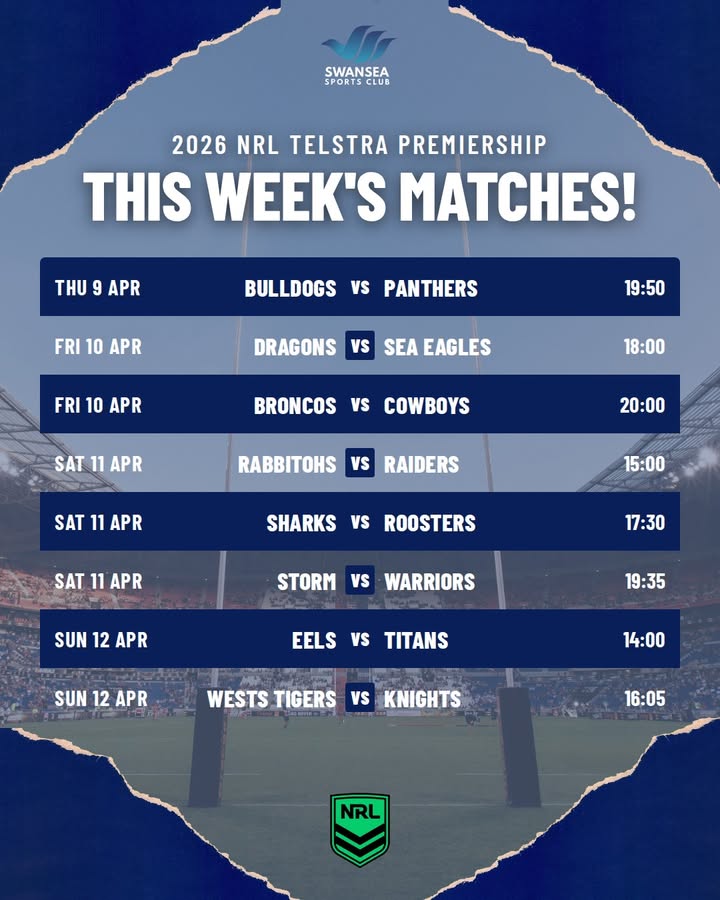 SWANSEA SPORTS CLUB

2026 NRL TELSTRA PREMIERSHIP

THIS WEEK'S MATCHES!

| | | | | |
|---|---|---|---|---|
| THU 9 APR | BULLDOGS | VS | PANTHERS | 19:50 |
| FRI 10 APR | DRAGONS | VS | SEA EAGLES | 18:00 |
| FRI 10 APR | BRONCOS | VS | COWBOYS | 20:00 |
| SAT 11 APR | RABBITOHS | VS | RAIDERS | 15:00 |
| SAT 11 APR | SHARKS | VS | ROOSTERS | 17:30 |
| SAT 11 APR | STORM | VS | WARRIORS | 19:35 |
| SUN 12 APR | EELS | VS | TITANS | 14:00 |
| SUN 12 APR | WESTS TIGERS | VS | KNIGHTS | 16:05 |

NRL